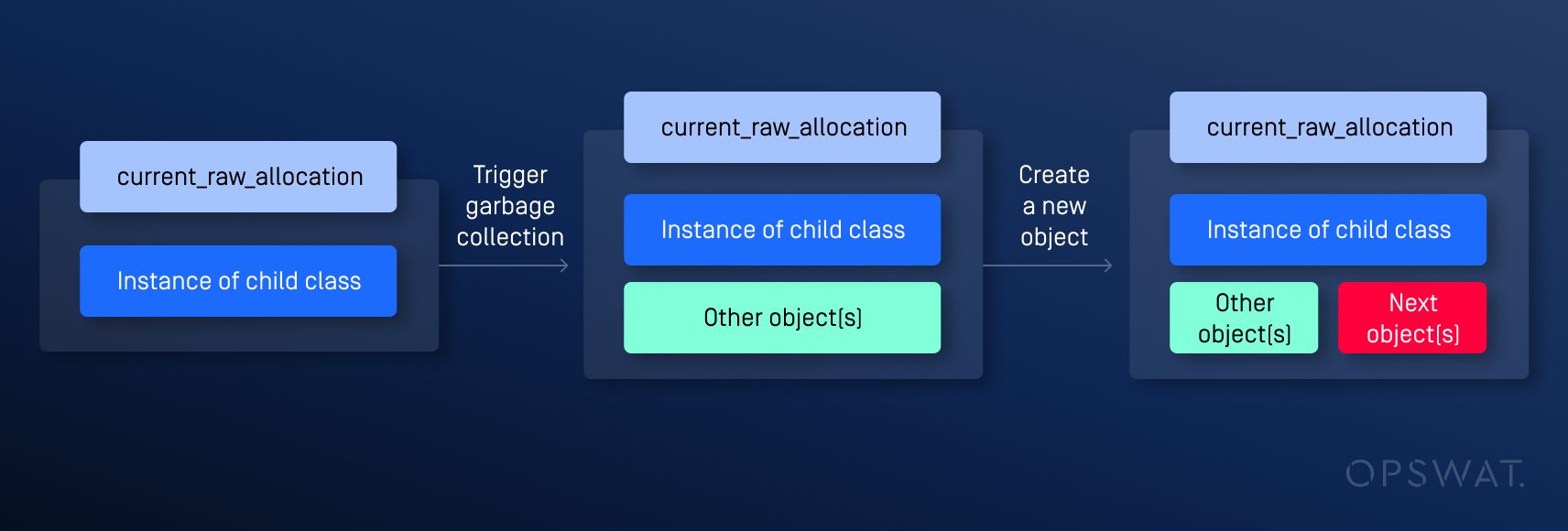 current_raw_allocation

Instance of child class

Trigger garbage collection

current_raw_allocation

Instance of child class

Other object(s)

Create a new object

current_raw_allocation

Instance of child class

Other object(s)

Next object(s)

OPSWAT.